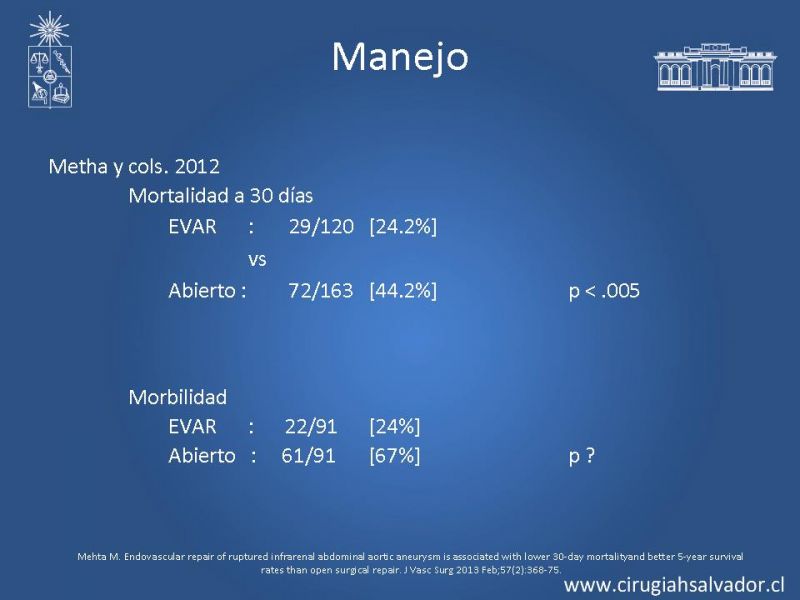 Manejo

Metha y cols. 2012

Mortalidad a 30 días

EVAR : 29/120 [24.2%]

vs

Abierto : 72/163 [44.2%] p < .005

Morbilidad

EVAR : 22/91 [24%]

Abierto : 61/91 [67%] p ?

Mehta M. Endovascular repair of ruptured infrarenal abdominal aortic aneurysm is associated with lower 30-day mortalityand better 5-year survival rates than open surgical repair. J Vasc Surg 2013 Feb;57(2):368-75.

www.cirugiahsalvador.cl